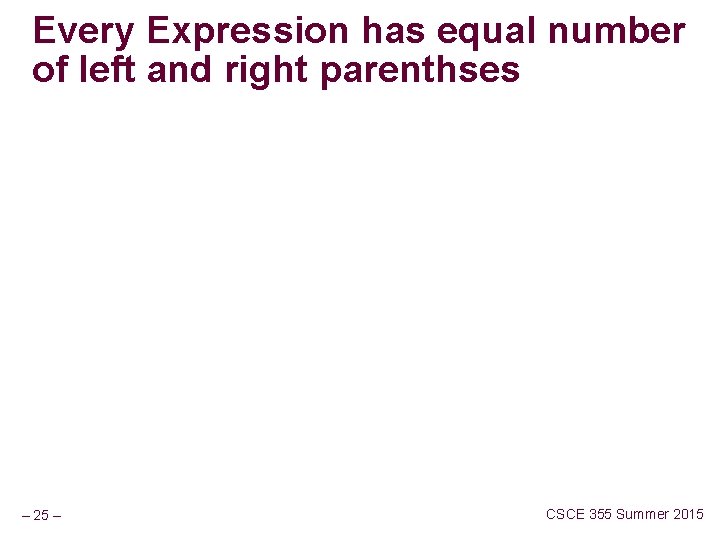 Every Expression has equal number of left and right parenthses

– 25 –

CSCE 355 Summer 2015